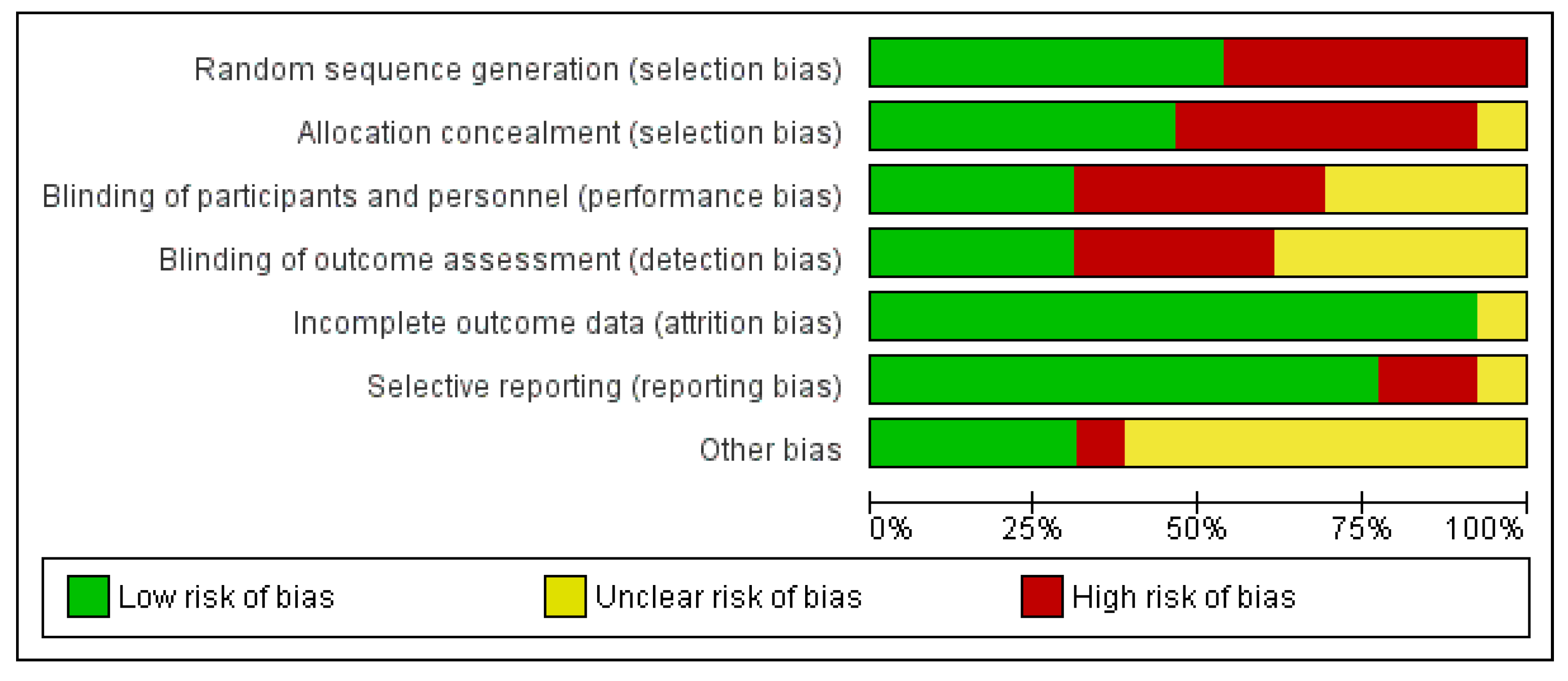 Random sequence generation (selection bias)
Allocation concealment (selection bias)
Blinding of participants and personnel (performance bias)
Blinding of outcome assessment (detection bias)
Incomplete outcome data (attrition bias)
Selective reporting (reporting bias)
Other bias

0% 25% 50% 75% 100%

Low risk of bias
Unclear risk of bias
High risk of bias